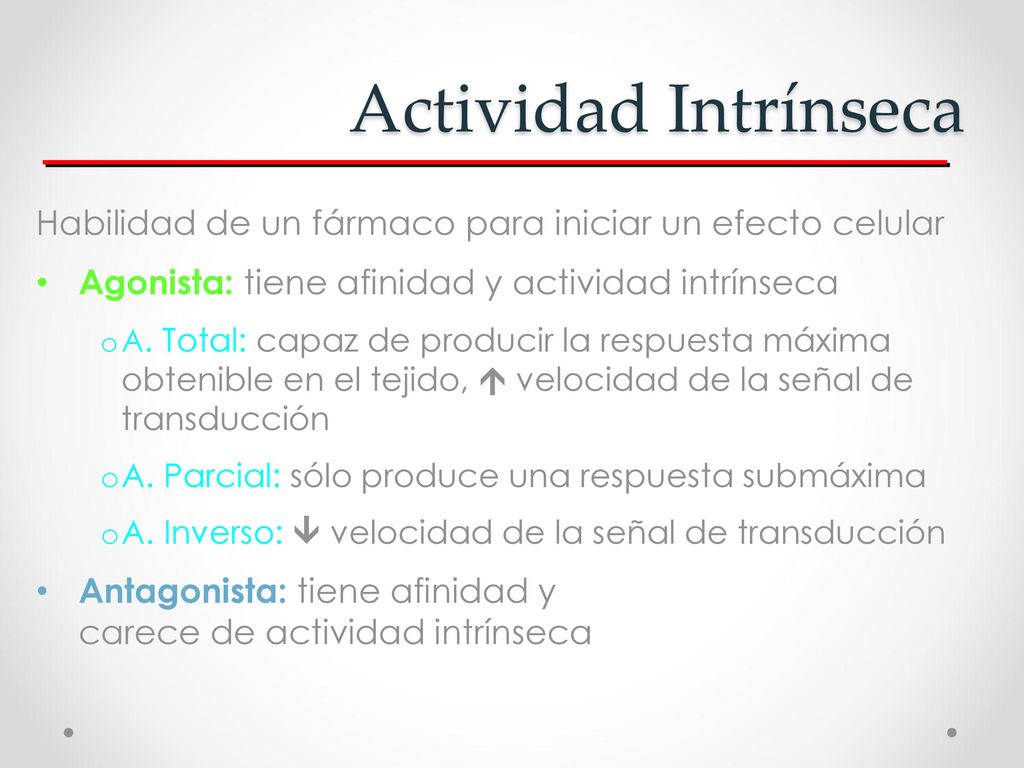 Actividad Intrínseca

Habilidad de un fármaco para iniciar un efecto celular

• Agonista: tiene afinidad y actividad intrínseca

o A. Total: capaz de producir la respuesta máxima obtenible en el tejido, ↑ velocidad de la señal de transducción

o A. Parcial: sólo produce una respuesta submáxima

o A. Inverso: ↓ velocidad de la señal de transducción

• Antagonista: tiene afinidad y carece de actividad intrínseca